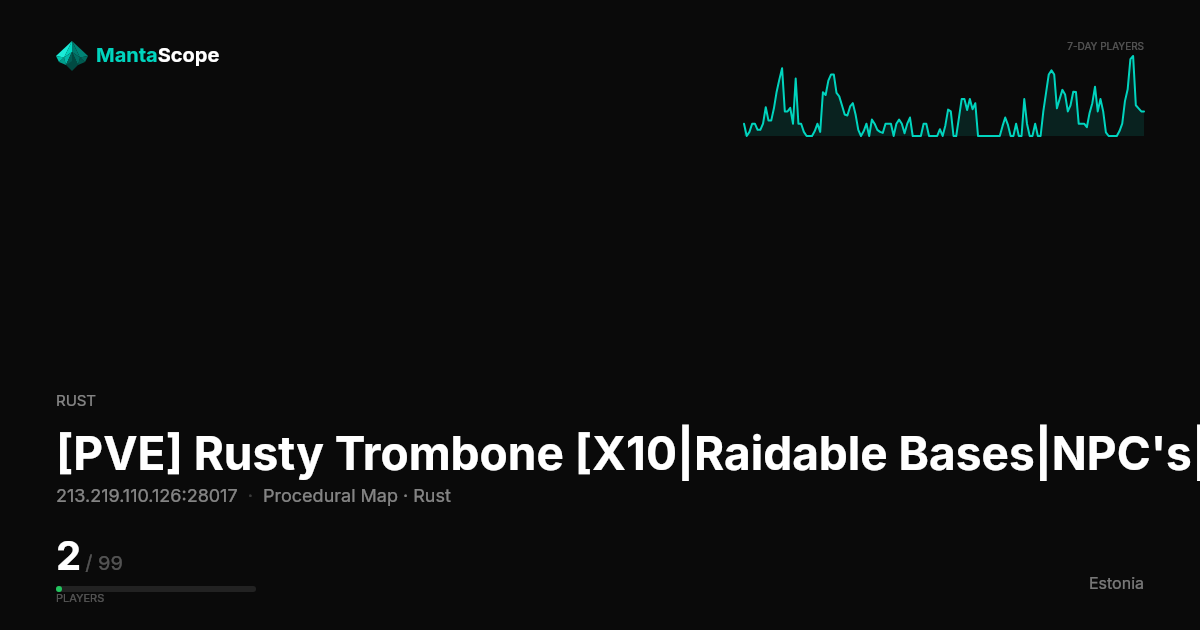 MantaScope

7-DAY PLAYERS

RUST

[PVE] Rusty Trombone [X10|Raidable Bases|NPC's|

213.219.110.126:28017 · Procedural Map · Rust

2 / 99

PLAYERS

Estonia